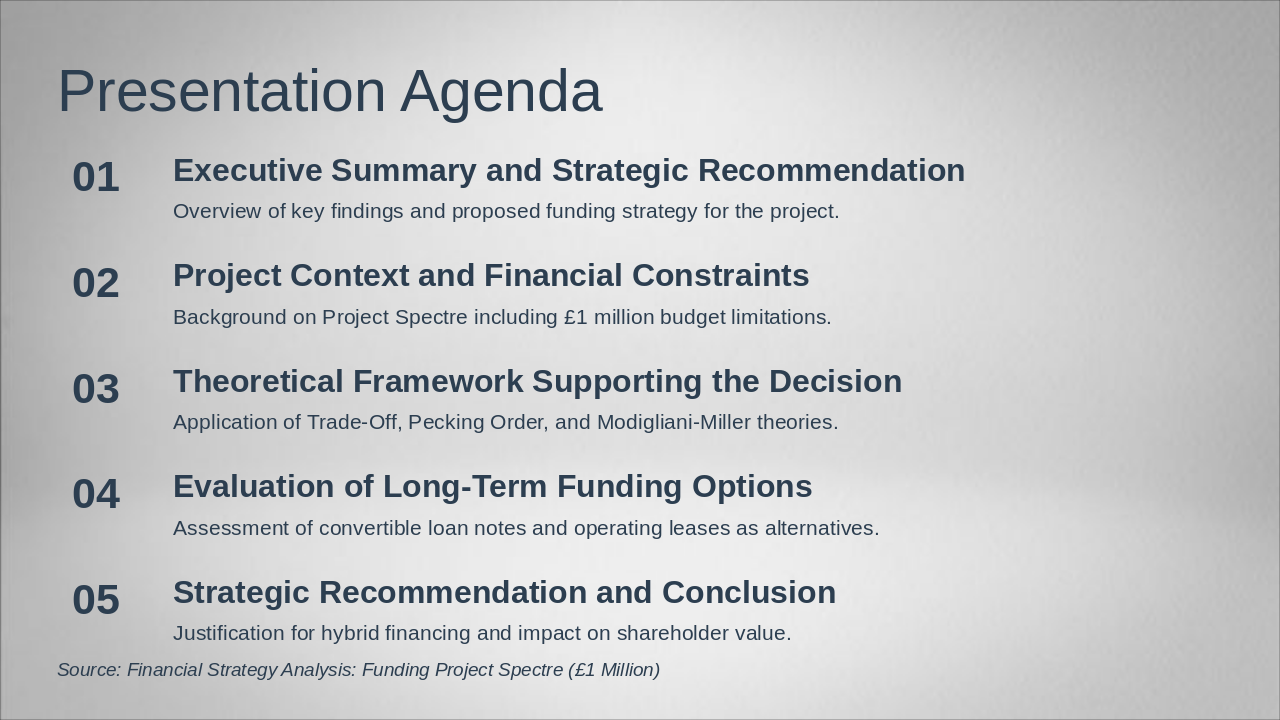 Presentation Agenda

01
Executive Summary and Strategic Recommendation
Overview of key findings and proposed funding strategy for the project.

02
Project Context and Financial Constraints
Background on Project Spectre including £1 million budget limitations.

03
Theoretical Framework Supporting the Decision
Application of Trade-Off, Pecking Order, and Modigliani-Miller theories.

04
Evaluation of Long-Term Funding Options
Assessment of convertible loan notes and operating leases as alternatives.

05
Strategic Recommendation and Conclusion
Justification for hybrid financing and impact on shareholder value.

Source: Financial Strategy Analysis: Funding Project Spectre (£1 Million)